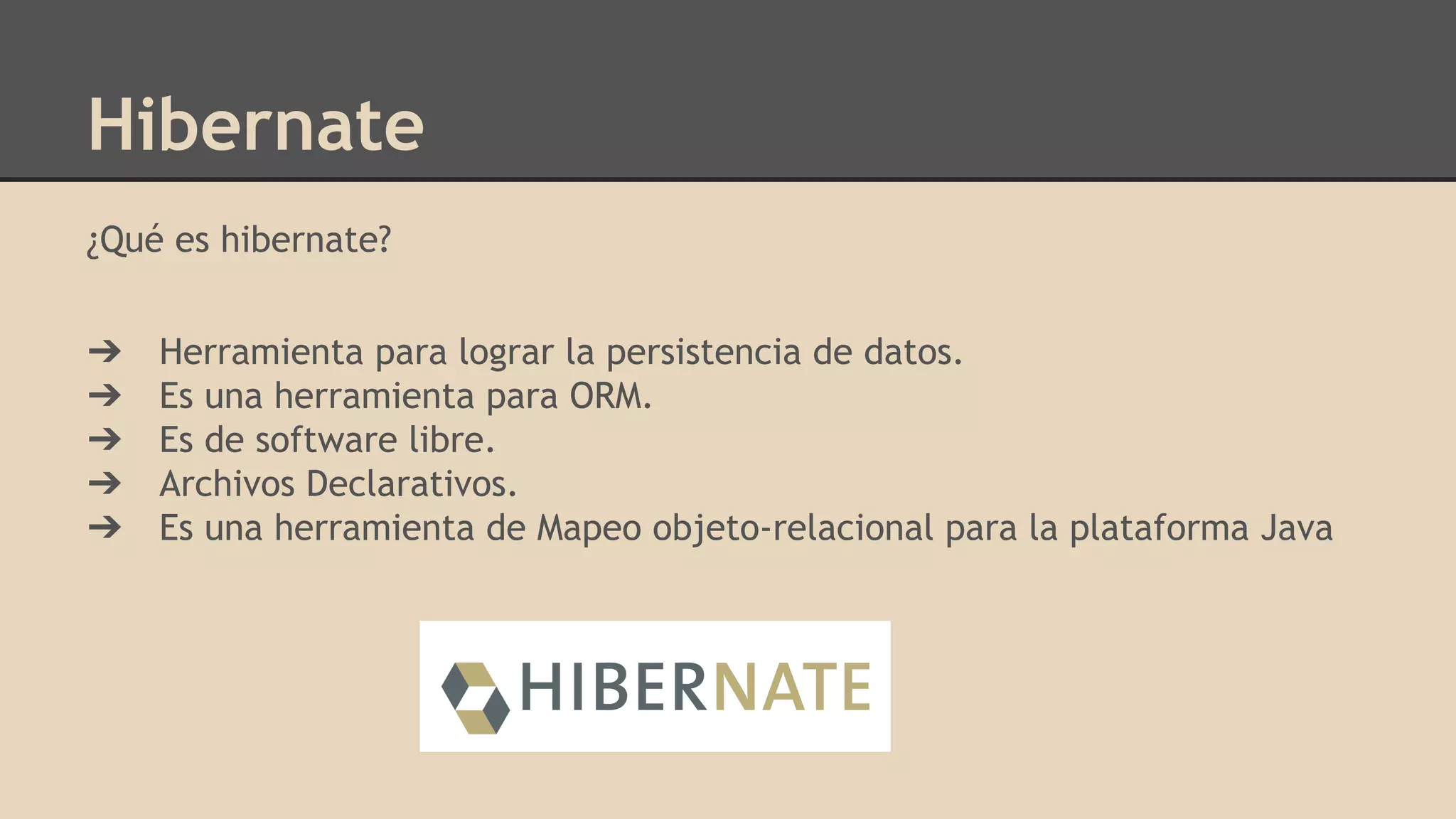 Hibernate

¿Qué es hibernate?

➔ Herramienta para lograr la persistencia de datos.
➔ Es una herramienta para ORM.
➔ Es de software libre.
➔ Archivos Declarativos.
➔ Es una herramienta de Mapeo objeto-relacional para la plataforma Java

HIBERNATE